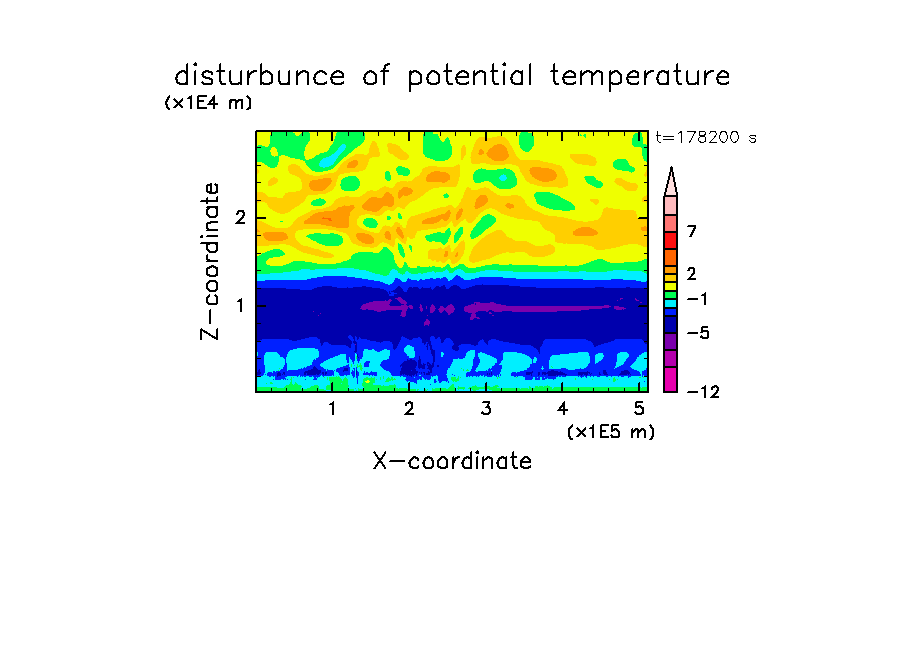 disturbunce of potential temperature

(x1E4 m)

t=178200 s

Z-coordinate

2

1

7

2

−1

−5

−12

1 2 3 4 5

(x1E5 m)

X-coordinate